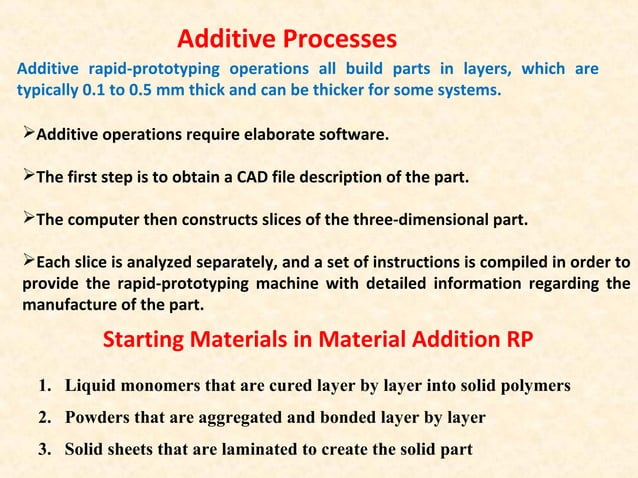 Additive Processes

Additive rapid-prototyping operations all build parts in layers, which are typically 0.1 to 0.5 mm thick and can be thicker for some systems.

➢Additive operations require elaborate software.

➢The first step is to obtain a CAD file description of the part.

➢The computer then constructs slices of the three-dimensional part.

➢Each slice is analyzed separately, and a set of instructions is compiled in order to provide the rapid-prototyping machine with detailed information regarding the manufacture of the part.

Starting Materials in Material Addition RP

1. Liquid monomers that are cured layer by layer into solid polymers
2. Powders that are aggregated and bonded layer by layer
3. Solid sheets that are laminated to create the solid part